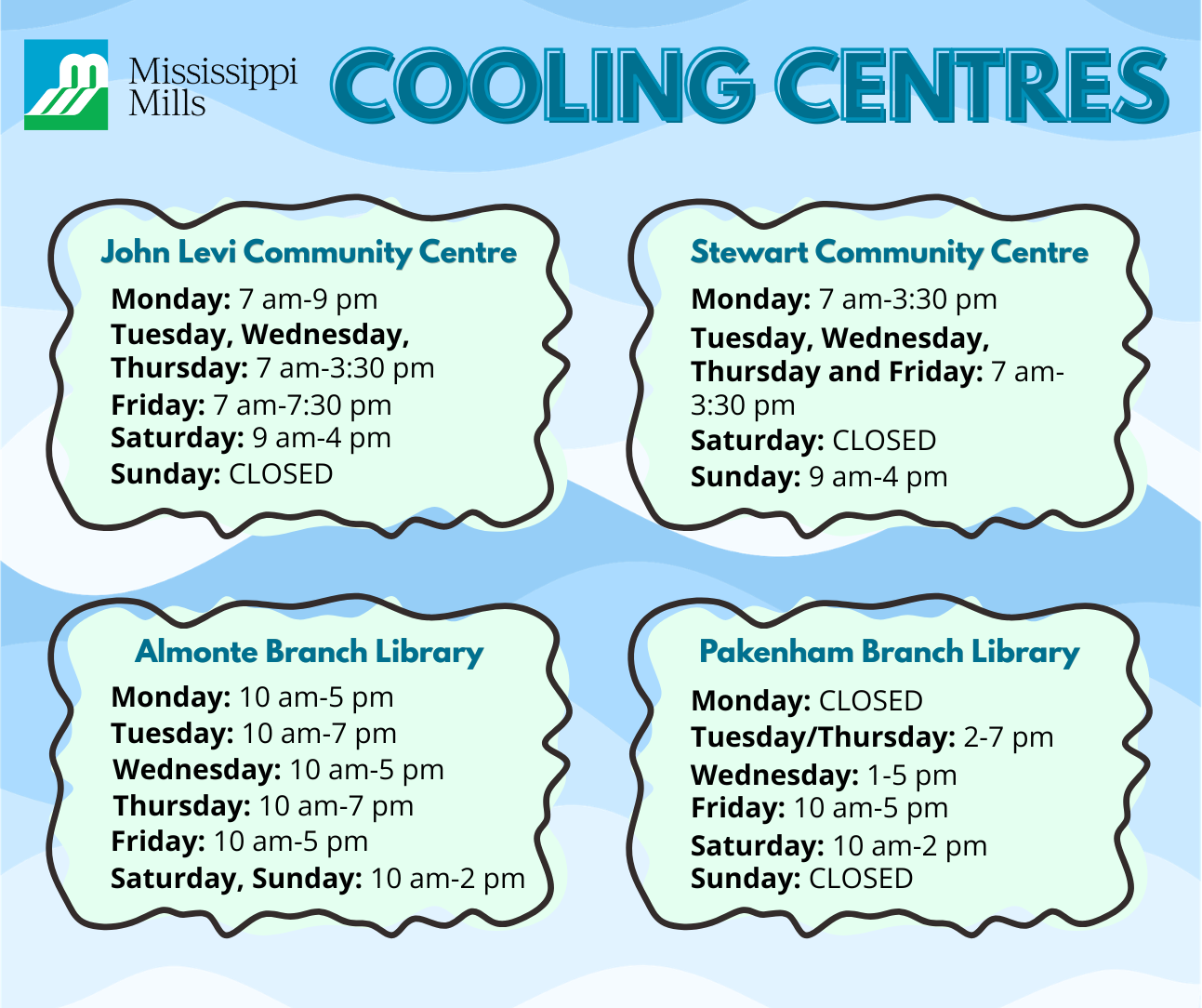 Mississippi Mills

COOLING CENTRES

John Levi Community Centre
Monday: 7 am-9 pm
Tuesday, Wednesday, Thursday: 7 am-3:30 pm
Friday: 7 am-7:30 pm
Saturday: 9 am-4 pm
Sunday: CLOSED

Stewart Community Centre
Monday: 7 am-3:30 pm
Tuesday, Wednesday, Thursday and Friday: 7 am-3:30 pm
Saturday: CLOSED
Sunday: 9 am-4 pm

Almonte Branch Library
Monday: 10 am-5 pm
Tuesday: 10 am-7 pm
Wednesday: 10 am-5 pm
Thursday: 10 am-7 pm
Friday: 10 am-5 pm
Saturday, Sunday: 10 am-2 pm

Pakenham Branch Library
Monday: CLOSED
Tuesday/Thursday: 2-7 pm
Wednesday: 1-5 pm
Friday: 10 am-5 pm
Saturday: 10 am-2 pm
Sunday: CLOSED